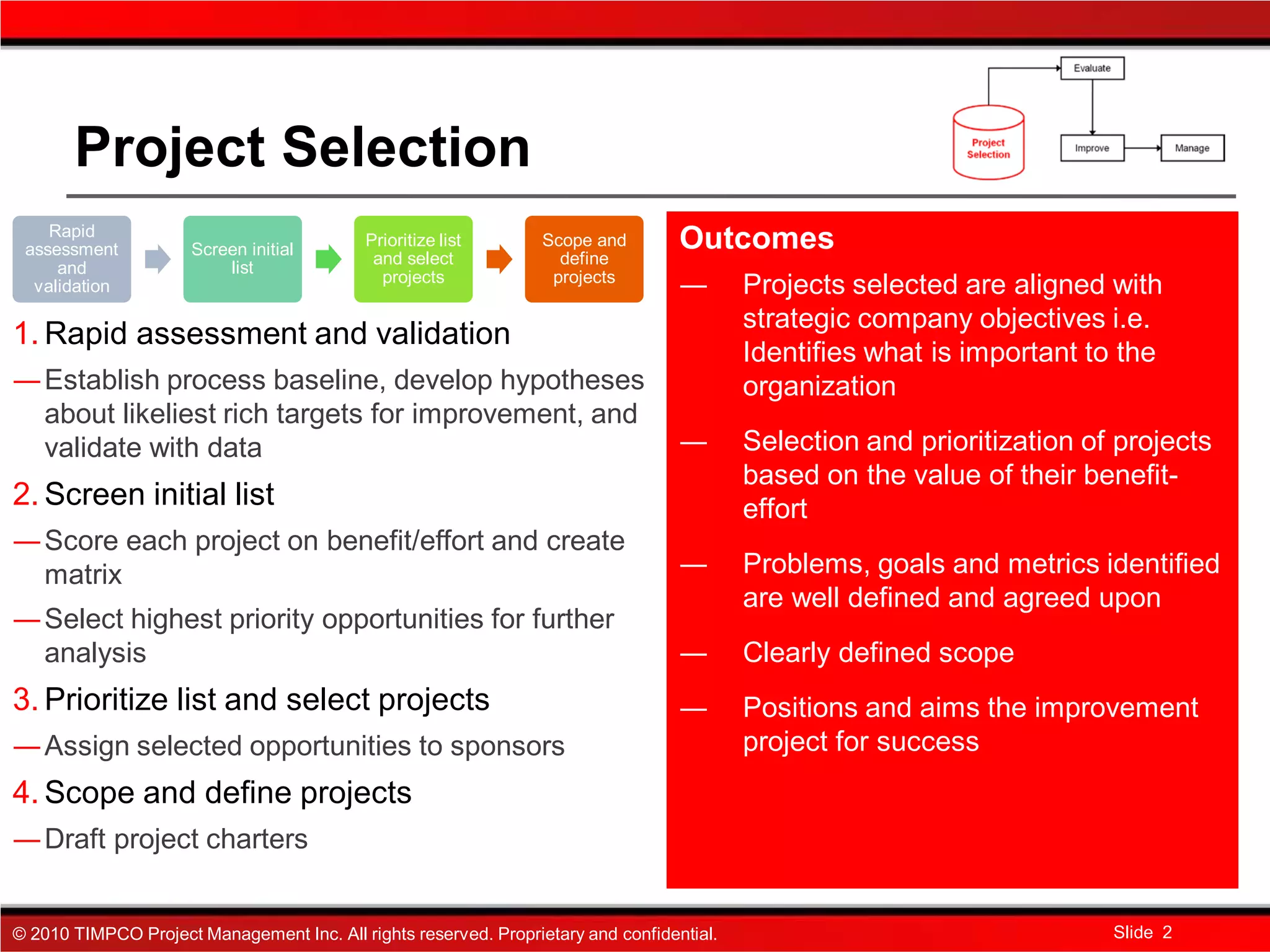 Project Selection

Evaluate

Project Selection

Improve

Manage

Rapid assessment and validation

Screen initial list

Prioritize list and select projects

Scope and define projects

1. Rapid assessment and validation

— Establish process baseline, develop hypotheses about likeliest rich targets for improvement, and validate with data

2. Screen initial list

— Score each project on benefit/effort and create matrix

— Select highest priority opportunities for further analysis

3. Prioritize list and select projects

— Assign selected opportunities to sponsors

4. Scope and define projects

— Draft project charters

Outcomes

— Projects selected are aligned with strategic company objectives i.e. Identifies what is important to the organization

— Selection and prioritization of projects based on the value of their benefit-effort

— Problems, goals and metrics identified are well defined and agreed upon

— Clearly defined scope

— Positions and aims the improvement project for success

© 2010 TIMPCO Project Management Inc. All rights reserved. Proprietary and confidential.

Slide 2